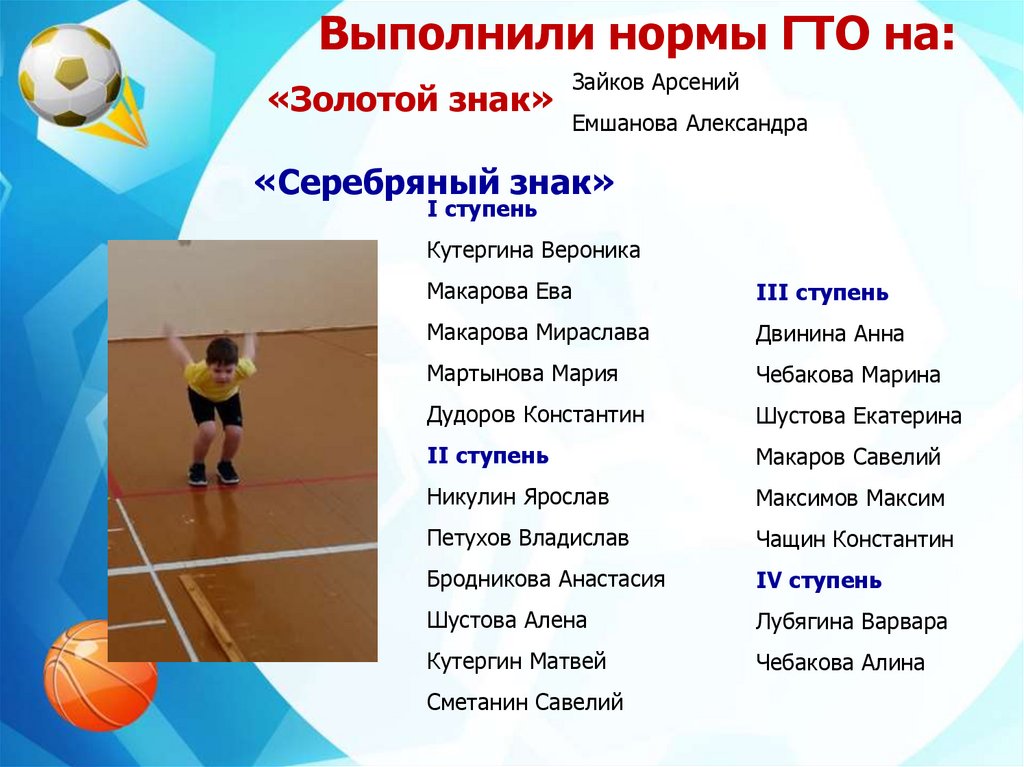 Выполнили нормы ГТО на:

«Золотой знак»

Зайков Арсений
Емшанова Александра

«Серебряный знак»

I ступень
Кутергина Вероника
Макарова Ева
Макарова Мираслава
Мартынова Мария
Дудоров Константин

II ступень
Никулин Ярослав
Петухов Владислав
Бродникова Анастасия
Шустова Алена
Кутергин Матвей
Сметанин Савелий

III ступень
Двинина Анна
Чебакова Марина
Шустова Екатерина
Макаров Савелий
Максимов Максим
Чащин Константин

IV ступень
Лубягина Варвара
Чебакова Алина